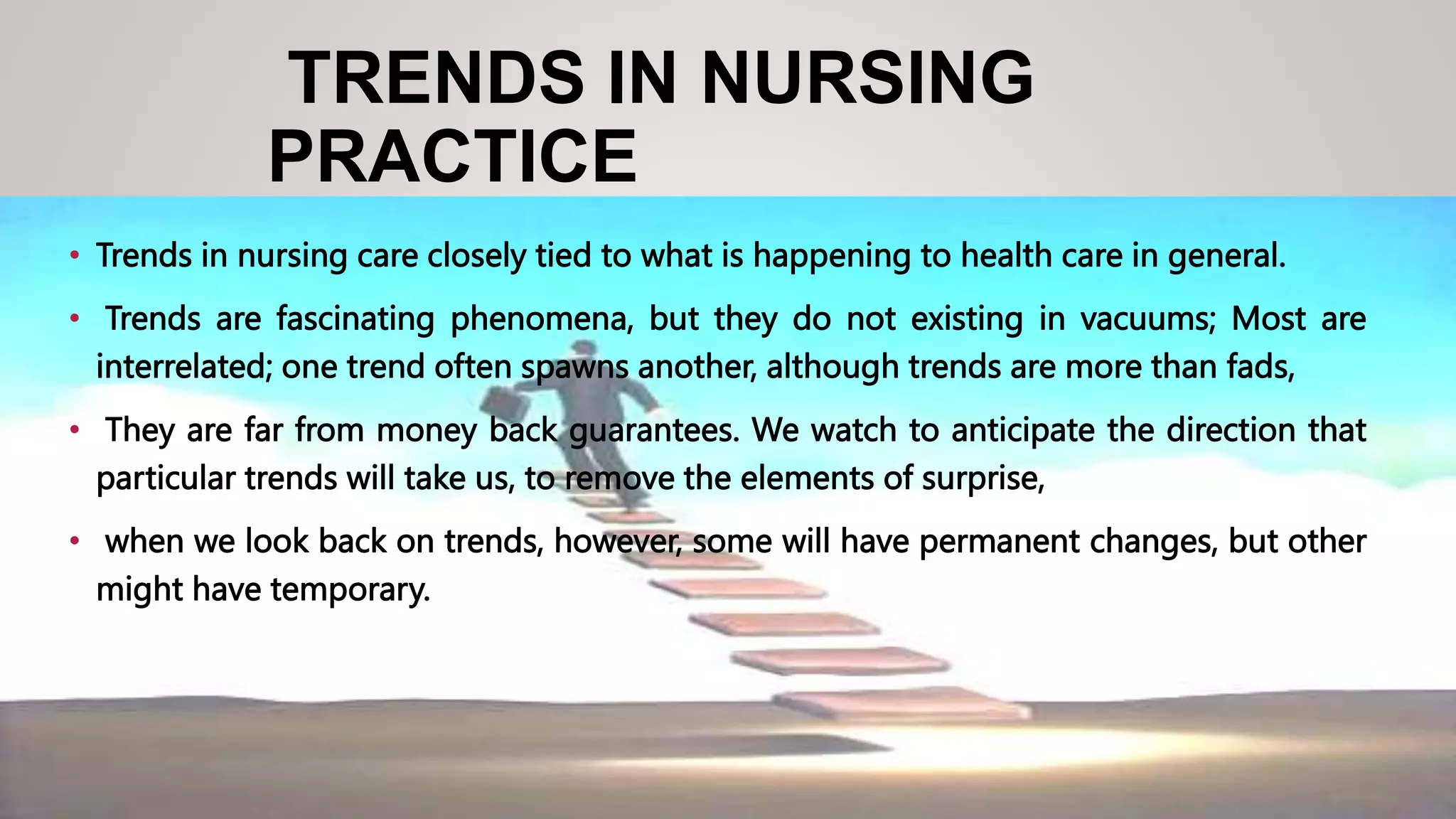 TRENDS IN NURSING PRACTICE

• Trends in nursing care closely tied to what is happening to health care in general.

• Trends are fascinating phenomena, but they do not existing in vacuums; Most are interrelated; one trend often spawns another, although trends are more than fads,

• They are far from money back guarantees. We watch to anticipate the direction that particular trends will take us, to remove the elements of surprise,

• when we look back on trends, however, some will have permanent changes, but other might have temporary.